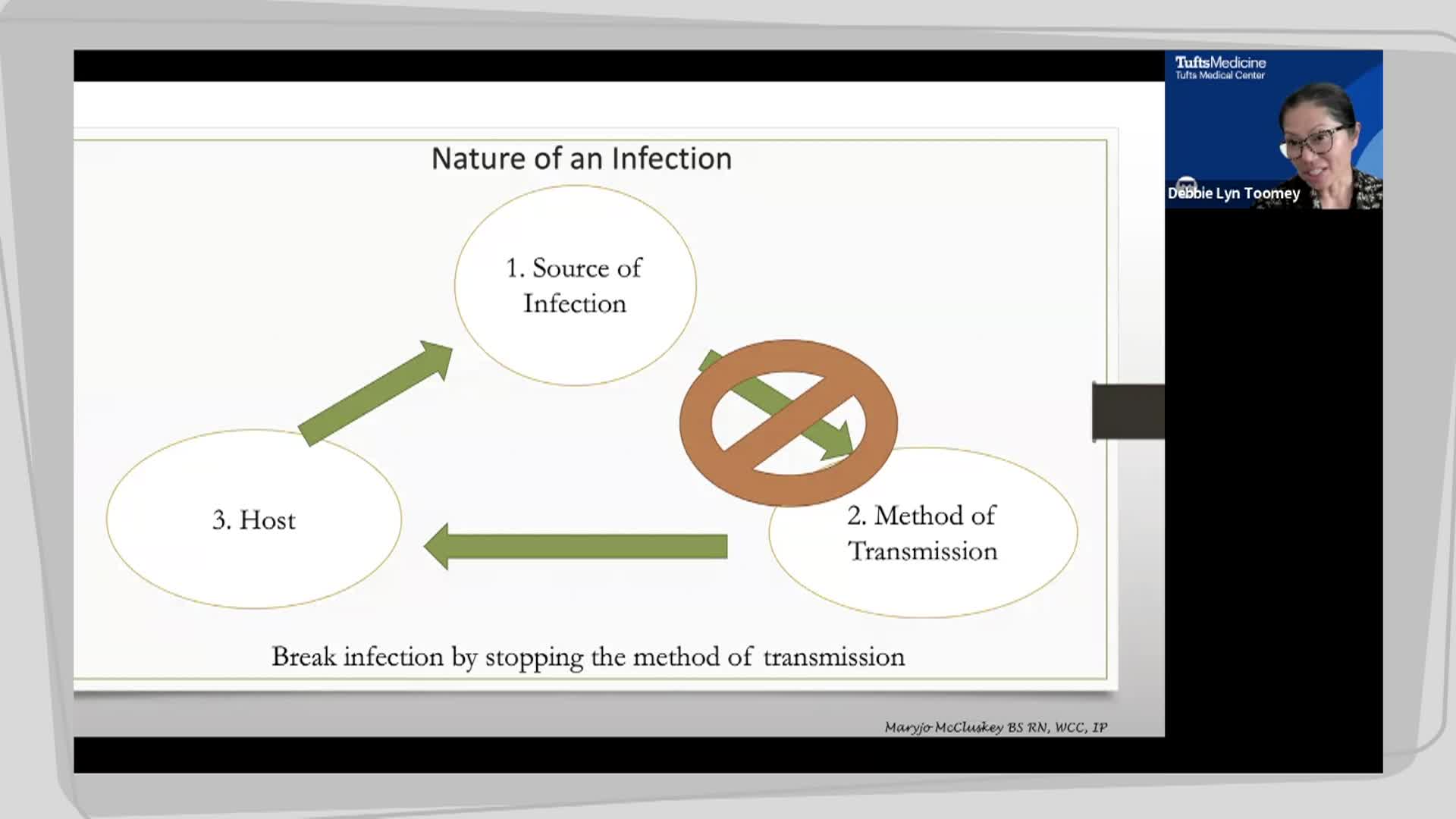 Nature of an Infection

1. Source of Infection

2. Method of Transmission

3. Host

Break infection by stopping the method of transmission

Maryjo McCluskey BS RN, WCC, IP

TuftsMedicine
Tufts Medical Center

Debbie Lyn Toomey